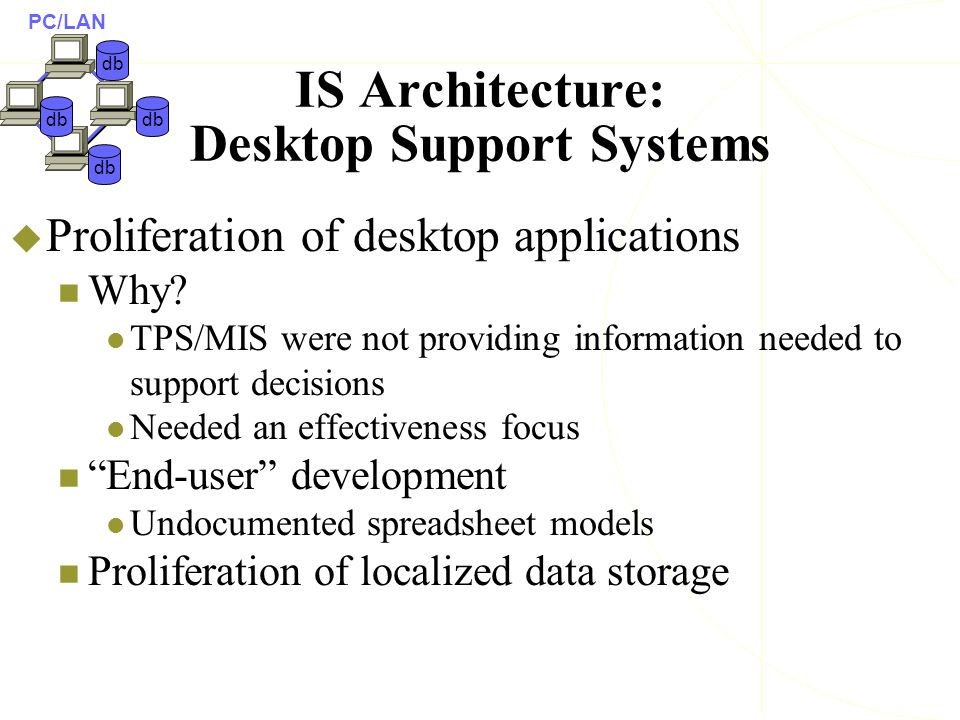 PC/LAN

db

db

db

db

IS Architecture:
Desktop Support Systems

Proliferation of desktop applications

Why?

TPS/MIS were not providing information needed to support decisions

Needed an effectiveness focus

“End-user” development

Undocumented spreadsheet models

Proliferation of localized data storage